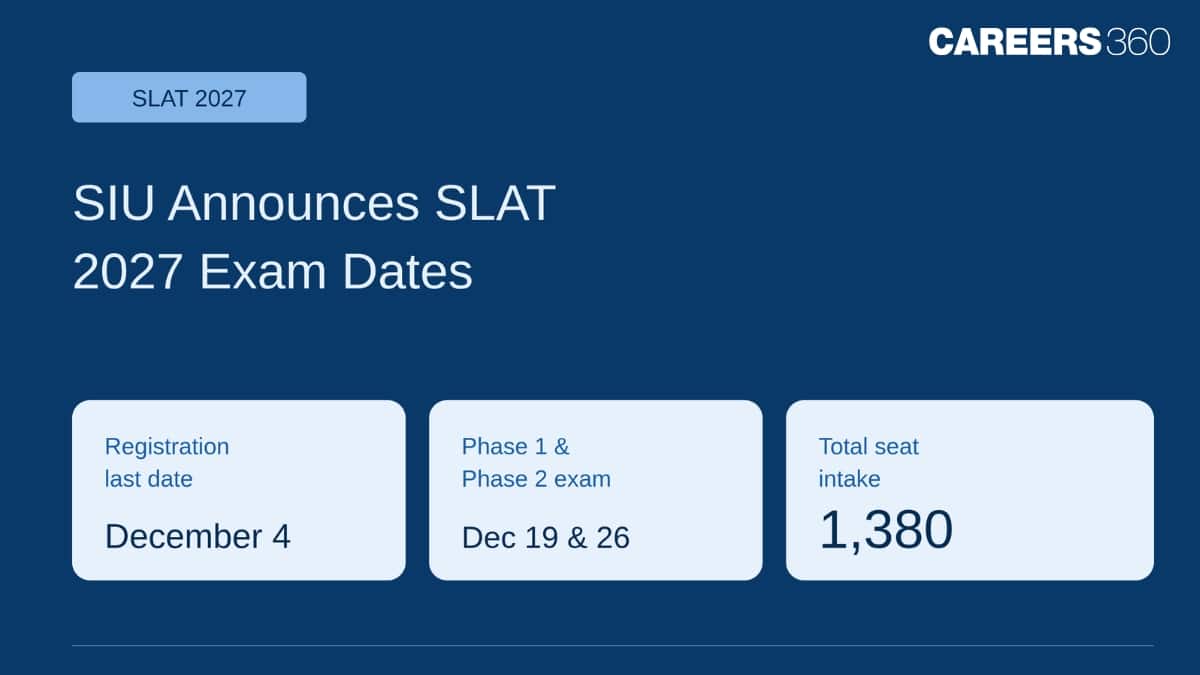 CAREERS360

SLAT 2027

SIU Announces SLAT 2027 Exam Dates

Registration last date

December 4

Phase 1 & Phase 2 exam

Dec 19 & 26

Total seat intake

1,380